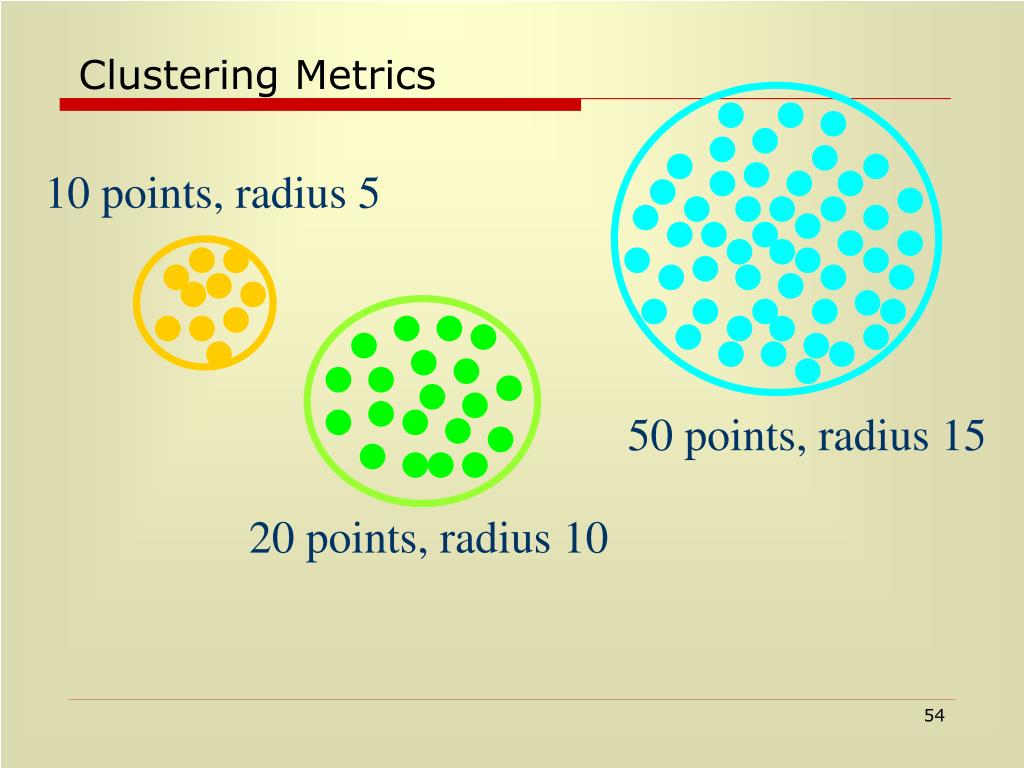 Clustering Metrics

10 points, radius 5

50 points, radius 15

20 points, radius 10

54